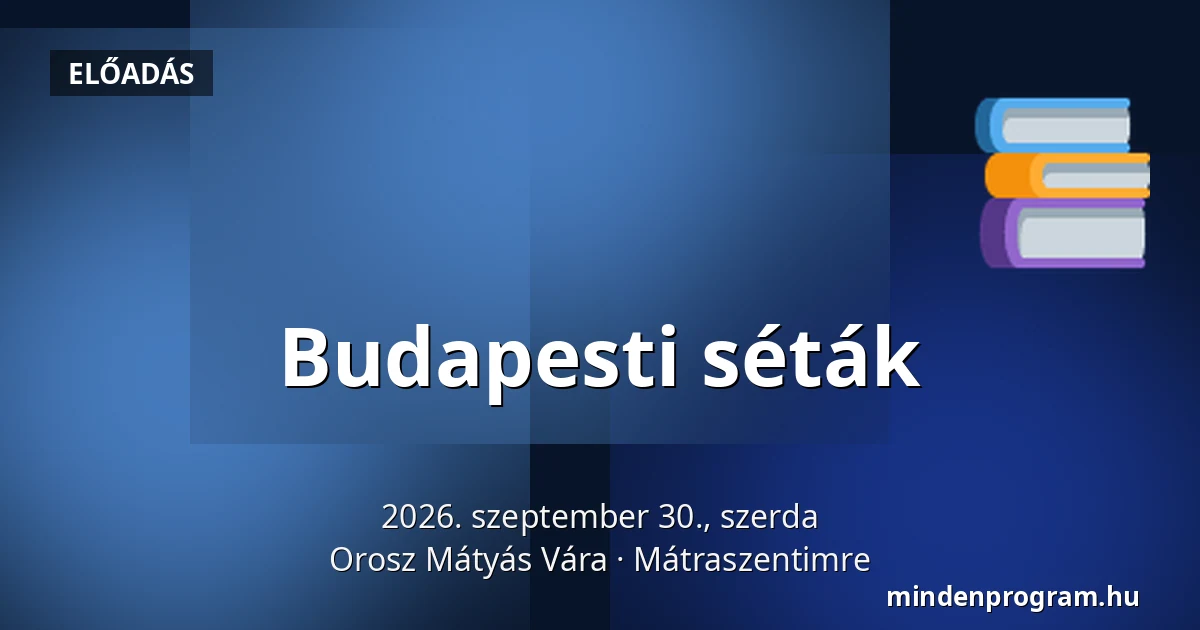 ELŐADÁS

Budapesti séták

2026. szeptember 30., szerda
Orosz Mátyás Vára · Mátraszentimre

mindenprogram.hu